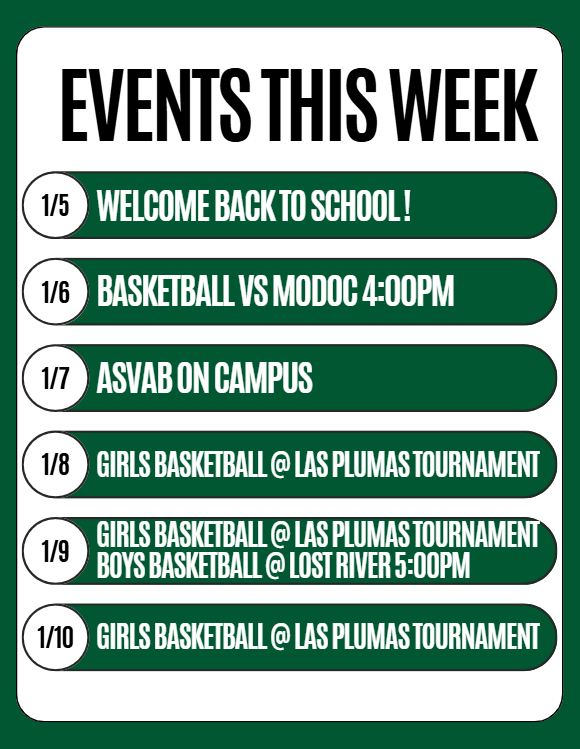 EVENTS THIS WEEK

1/5 WELCOME BACK TO SCHOOL !

1/6 BASKETBALL VS MODOC 4:00PM

1/7 ASVAB ON CAMPUS

1/8 GIRLS BASKETBALL @ LAS PLUMAS TOURNAMENT

1/9 GIRLS BASKETBALL @ LAS PLUMAS TOURNAMENT
BOYS BASKETBALL @ LOST RIVER 5:00PM

1/10 GIRLS BASKETBALL @ LAS PLUMAS TOURNAMENT